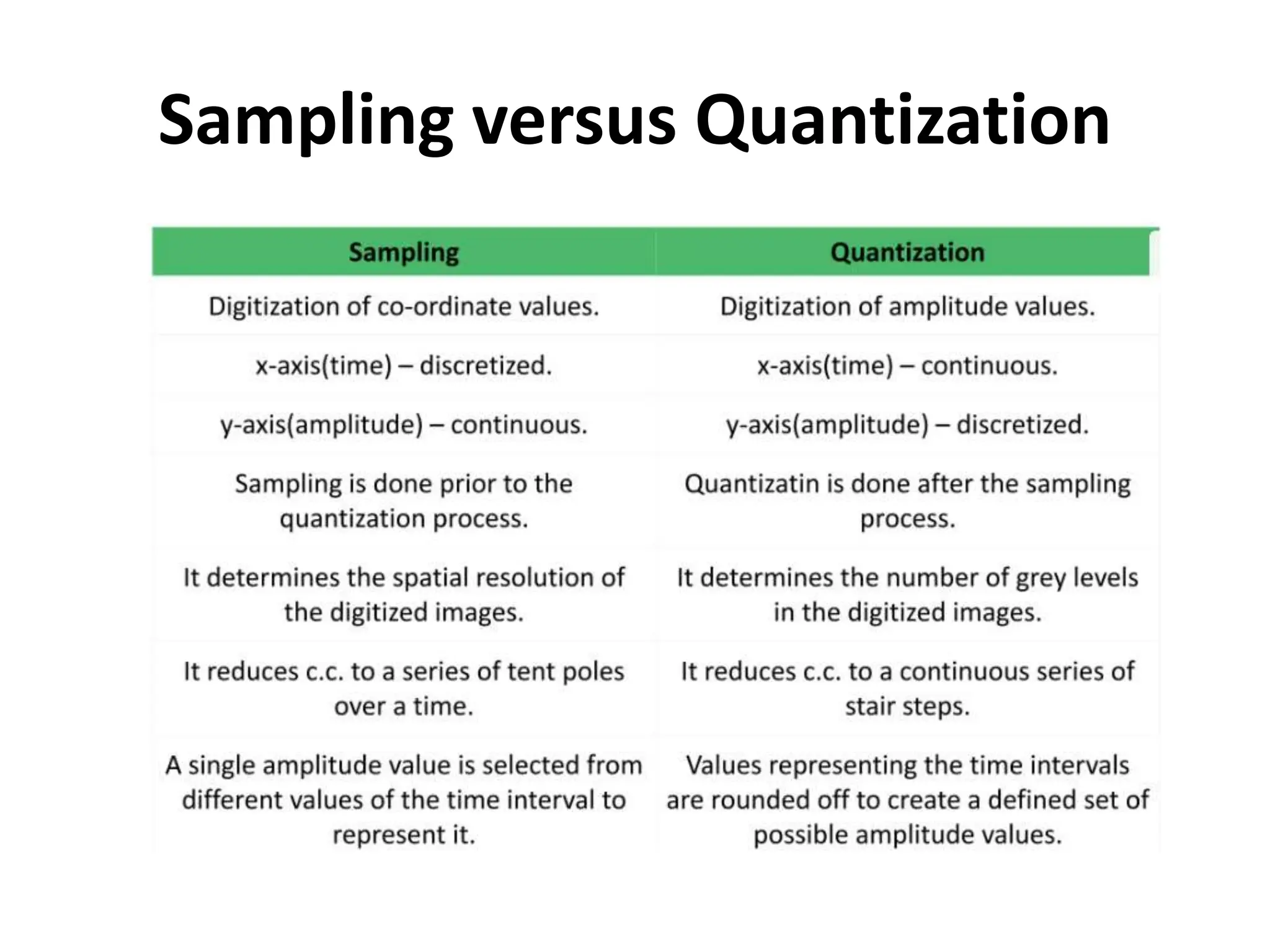 Sampling versus Quantization

| Sampling | Quantization |
|---|---|
| Digitization of co-ordinate values. | Digitization of amplitude values. |
| x-axis(time) – discretized. | x-axis(time) – continuous. |
| y-axis(amplitude) – continuous. | y-axis(amplitude) – discretized. |
| Sampling is done prior to the quantization process. | Quantizatin is done after the sampling process. |
| It determines the spatial resolution of the digitized images. | It determines the number of grey levels in the digitized images. |
| It reduces c.c. to a series of tent poles over a time. | It reduces c.c. to a continuous series of stair steps. |
| A single amplitude value is selected from different values of the time interval to represent it. | Values representing the time intervals are rounded off to create a defined set of possible amplitude values. |